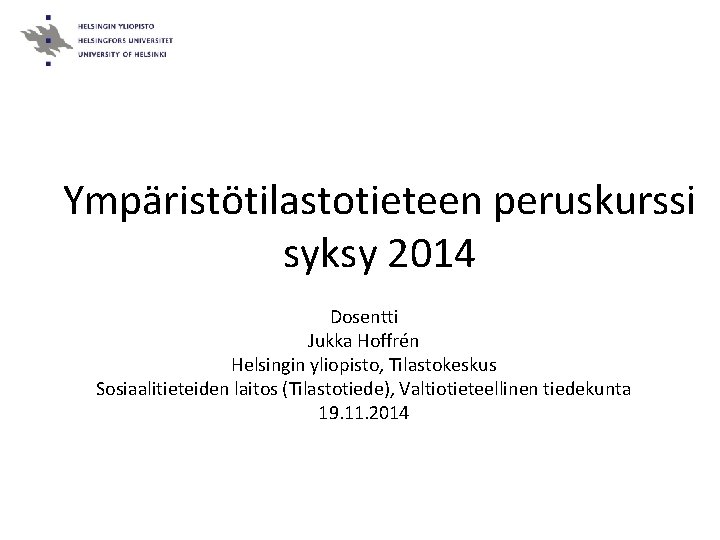 HELSINGIN YLIOPISTO
HELSINGFORS UNIVERSITET
UNIVERSITY OF HELSINKI

Ympäristötilastotieteen peruskurssi syksy 2014

Dosentti
Jukka Hoffrén
Helsingin yliopisto, Tilastokeskus
Sosiaalitieteiden laitos (Tilastotiede), Valtiotieteellinen tiedekunta
19.11.2014